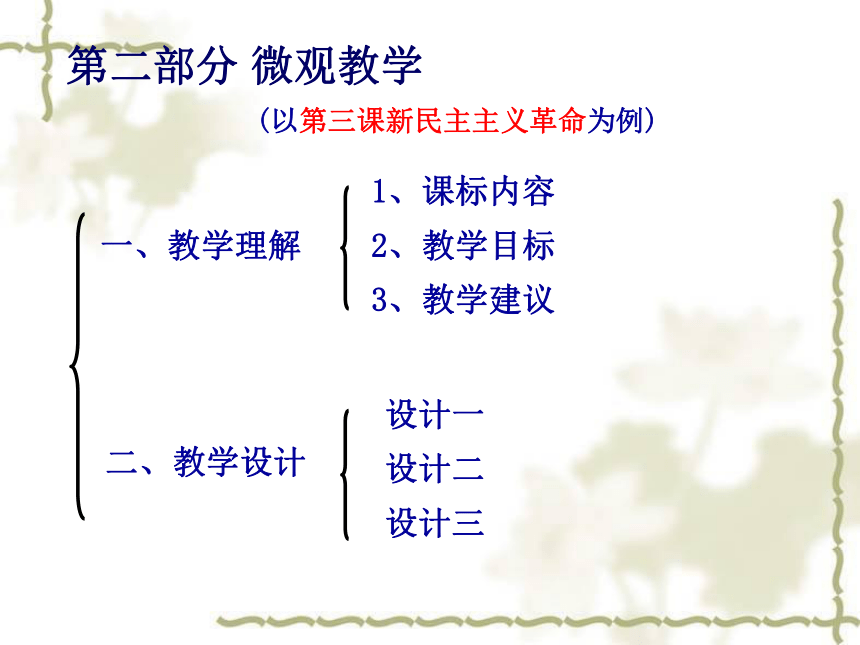 第二部分 微观教学

（以第三课新民主主义革命为例）

一、教学理解

1、课标内容
2、教学目标
3、教学建议

二、教学设计

设计一
设计二
设计三